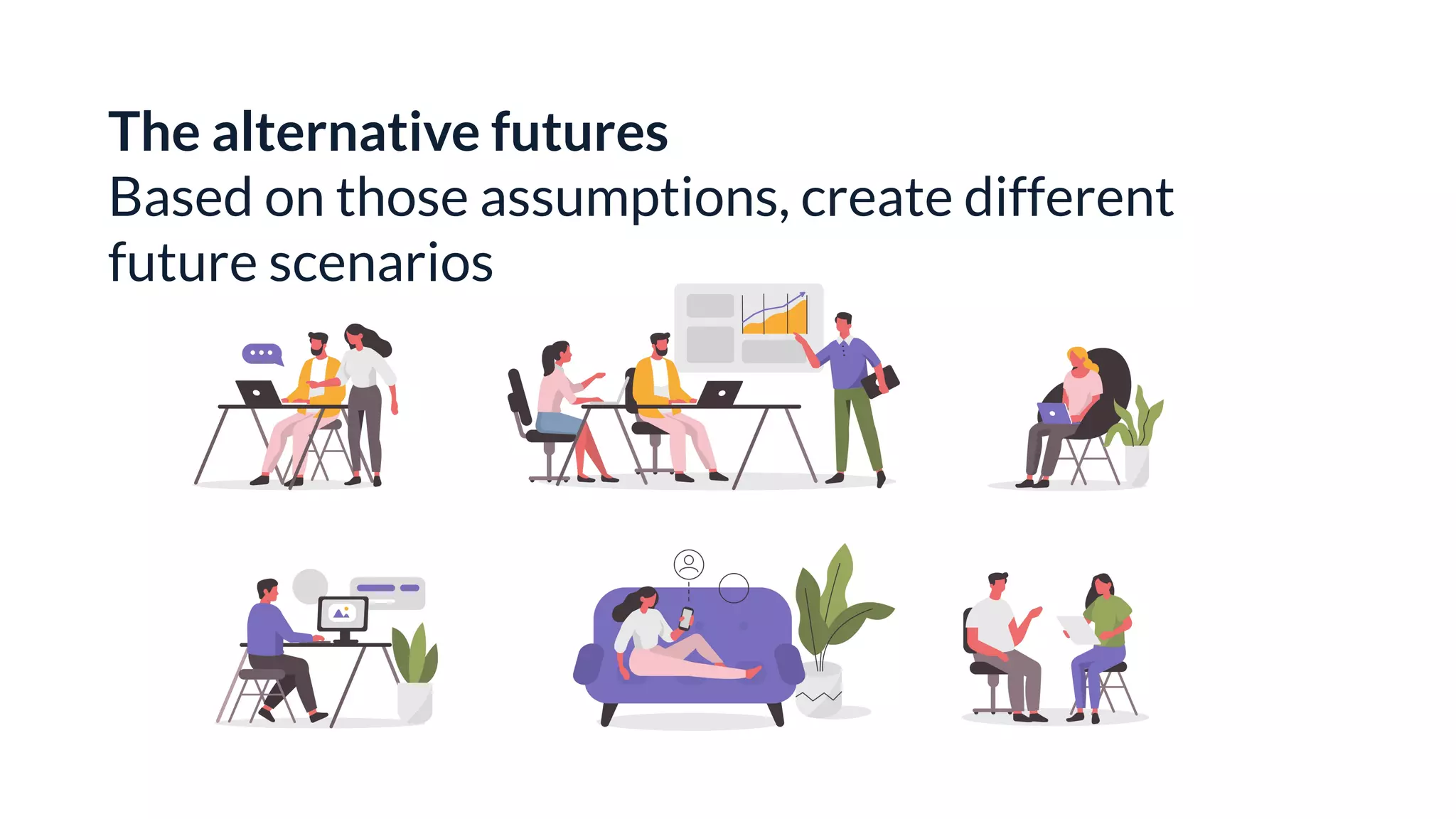 The alternative futures
Based on those assumptions, create different future scenarios